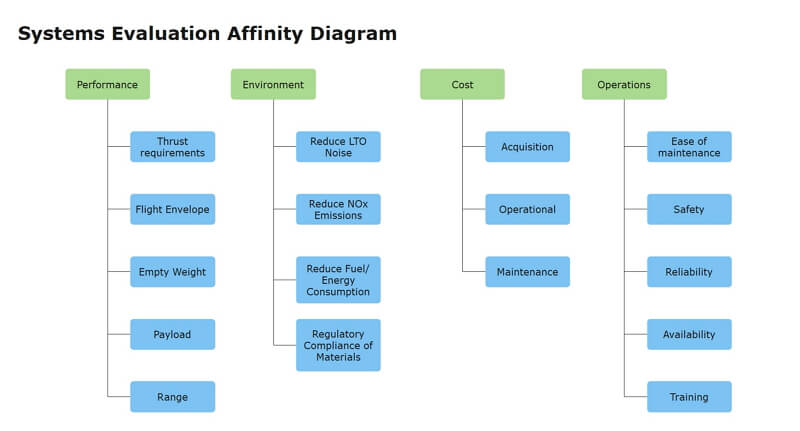 Systems Evaluation Affinity Diagram

Performance

Thrust requirements

Flight Envelope

Empty Weight

Payload

Range

Environment

Reduce LTO Noise

Reduce NOx Emissions

Reduce Fuel/ Energy Consumption

Regulatory Compliance of Materials

Cost

Acquisition

Operational

Maintenance

Operations

Ease of maintenance

Safety

Reliability

Availability

Training